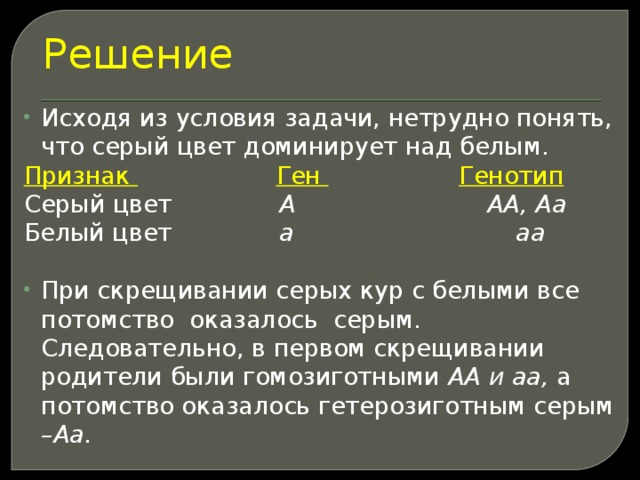 Решение

• Исходя из условия задачи, нетрудно понять, что серый цвет доминирует над белым.

| Признак | Ген | Генотип |
|---|---|---|
| Серый цвет | А | АА, Аа |
| Белый цвет | а | аа |

• При скрещивании серых кур с белыми все потомство оказалось серым. Следовательно, в первом скрещивании родители были гомозиготными АА и аа, а потомство оказалось гетерозиготным серым –Аа.